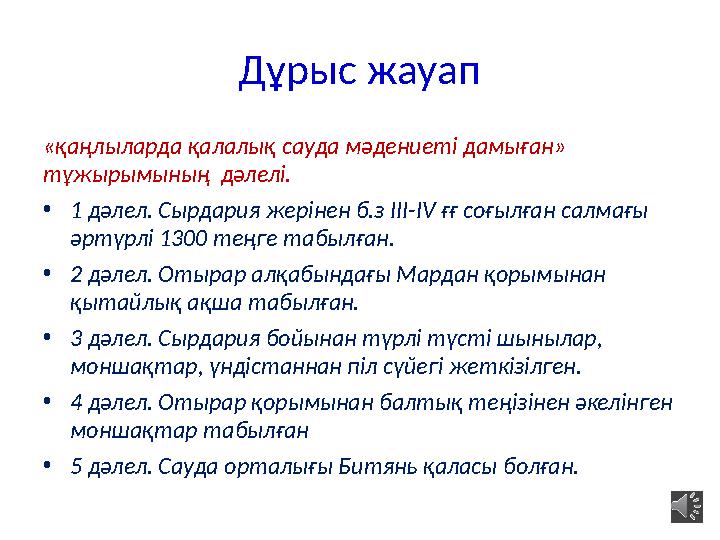 Дұрыс жауап

«қаңлыларда қалалық сауда мәдениеті дамыған» тұжырымының дәлелі.

• 1 дәлел. Сырдария жерінен б.з III-IV ғғ соғылған салмағы әртүрлі 1300 теңге табылған.
• 2 дәлел. Отырар алқабындағы Мардан қорымынан қытайлық ақша табылған.
• 3 дәлел. Сырдария бойынан түрлі түсті шынылар, моншақтар, үндістаннан піл сүйегі жеткізілген.
• 4 дәлел. Отырар қорымынан балтық теңізінен әкелінген моншақтар табылған
• 5 дәлел. Сауда орталығы Битянь қаласы болған.